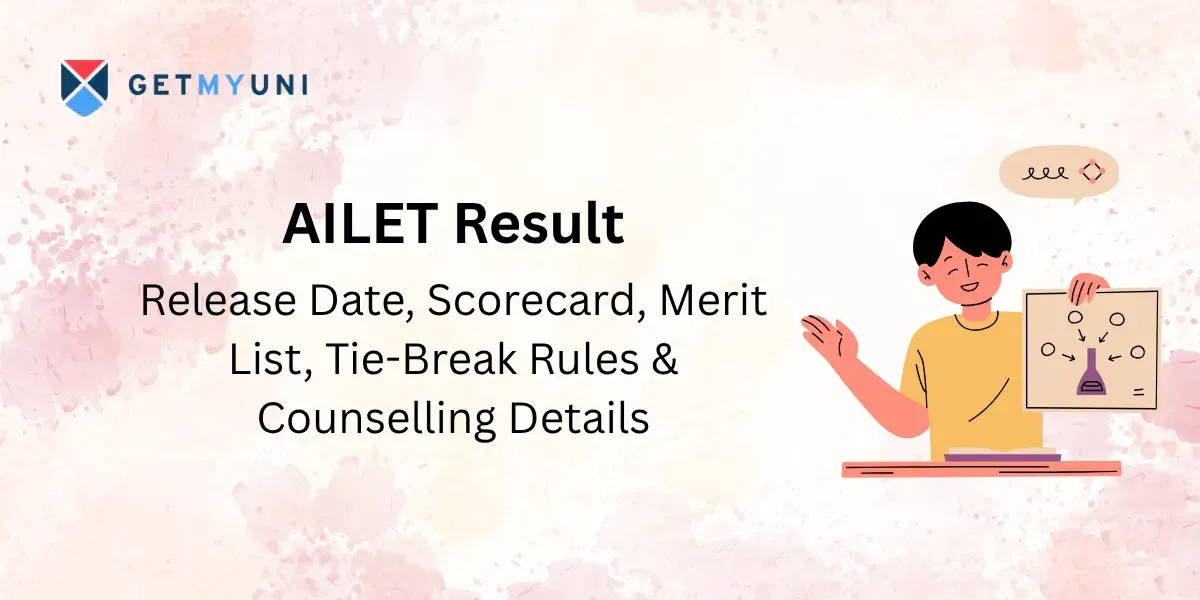 GETMYUNI

AILET Result

Release Date, Scorecard, Merit List, Tie-Break Rules & Counselling Details